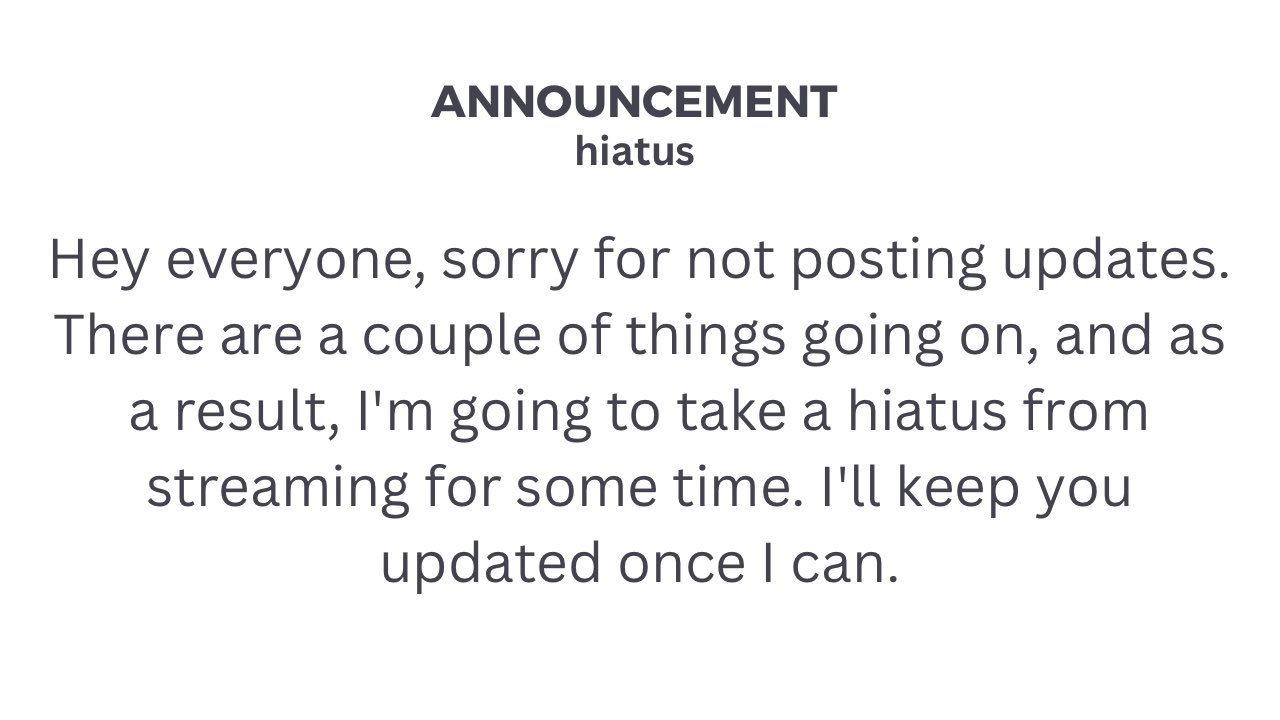 ANNOUNCEMENT
hiatus

Hey everyone, sorry for not posting updates. There are a couple of things going on, and as a result, I'm going to take a hiatus from streaming for some time. I'll keep you updated once I can.